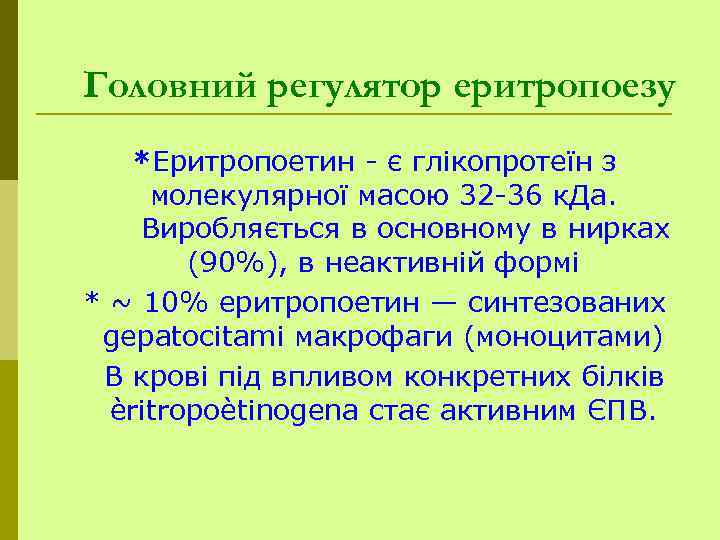 Головний регулятор еритропоезу

*Еритропоетин - є глікопротеїн з молекулярної масою 32-36 кДа. Виробляється в основному в нирках (90%), в неактивній формі

* ~ 10% еритропоетин — синтезованих gepatocitami макрофаги (моноцитами) В крові під впливом конкретних білків èritropoètinogena стає активним ЄПВ.